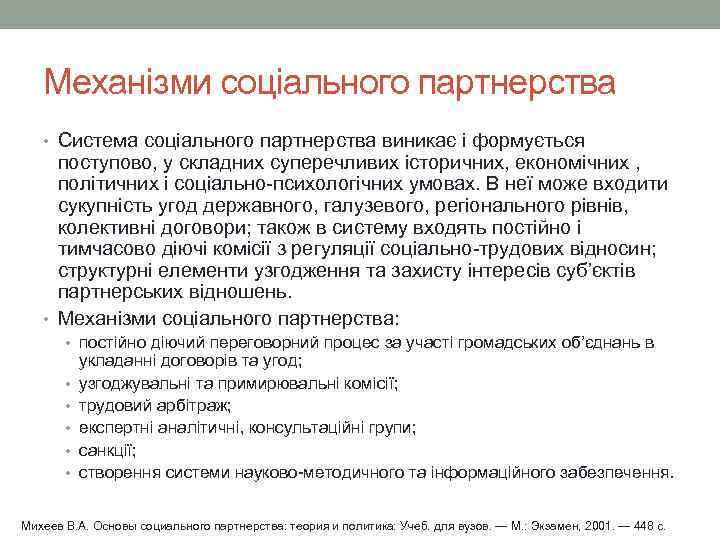 Механізми соціального партнерства

• Система соціального партнерства виникає і формується поступово, у складних суперечливих історичних, економічних , політичних і соціально-психологічних умовах. В неї може входити сукупність угод державного, галузевого, регіонального рівнів, колективні договори; також в систему входять постійно і тимчасово діючі комісії з регуляції соціально-трудових відносин; структурні елементи узгодження та захисту інтересів суб'єктів партнерських відношень.
• Механізми соціального партнерства:
  • постійно діючий переговорний процес за участі громадських об'єднань в укладанні договорів та угод;
  • узгоджувальні та примирювальні комісії;
  • трудовий арбітраж;
  • експертні аналітичні, консультаційні групи;
  • санкції;
  • створення системи науково-методичного та інформаційного забезпечення.

Михеев В.А. Основы социального партнерства: теория и политика: Учеб. для вузов. — М.: Экзамен, 2001. — 448 с.